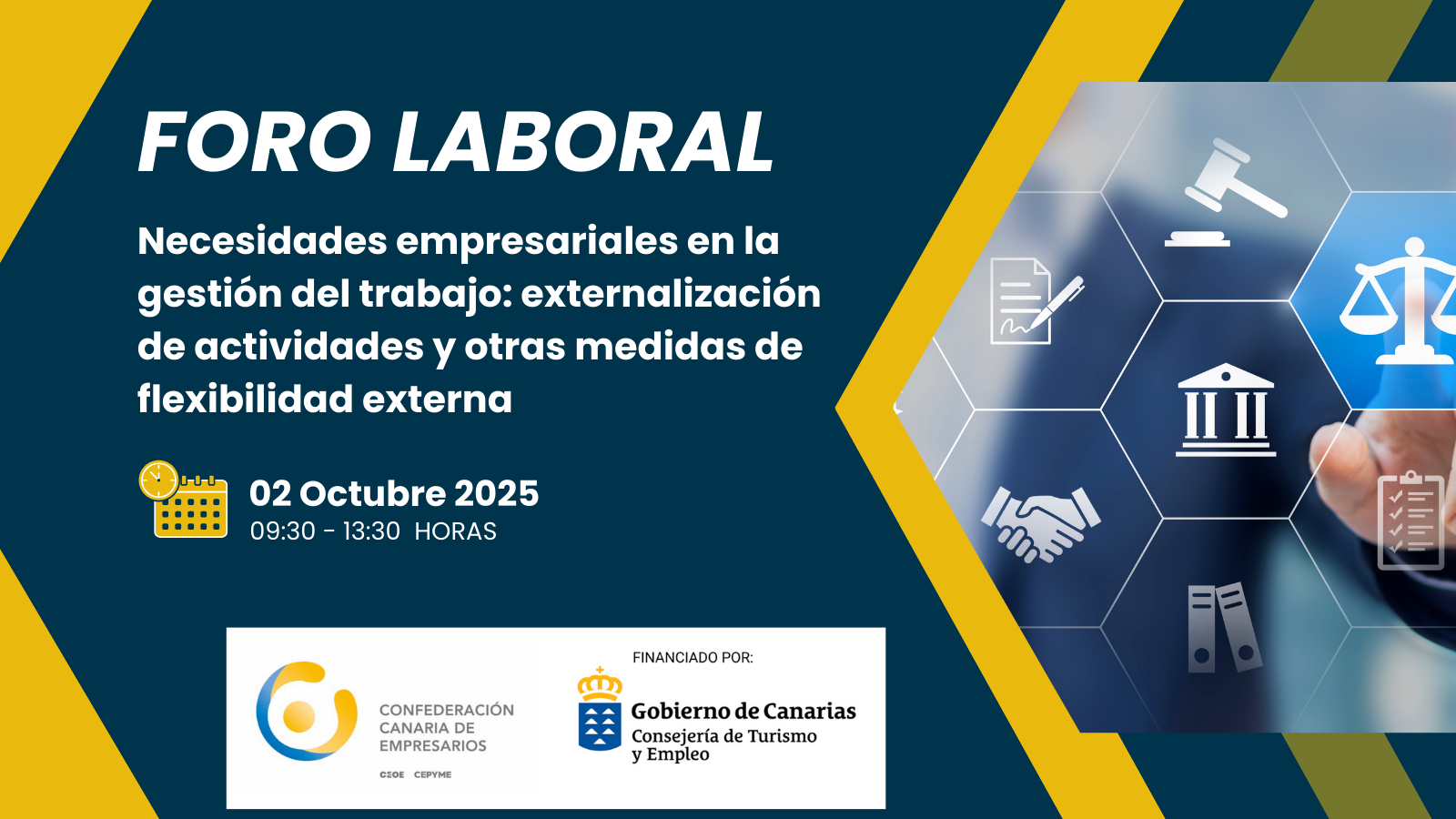 FORO LABORAL

Necesidades empresariales en la gestión del trabajo: externalización de actividades y otras medidas de flexibilidad externa

02 Octubre 2025
09:30 - 13:30 HORAS

CONFEDERACIÓN CANARIA DE EMPRESARIOS
CEOE CEPYME

FINANCIADO POR:
Gobierno de Canarias
Consejería de Turismo y Empleo